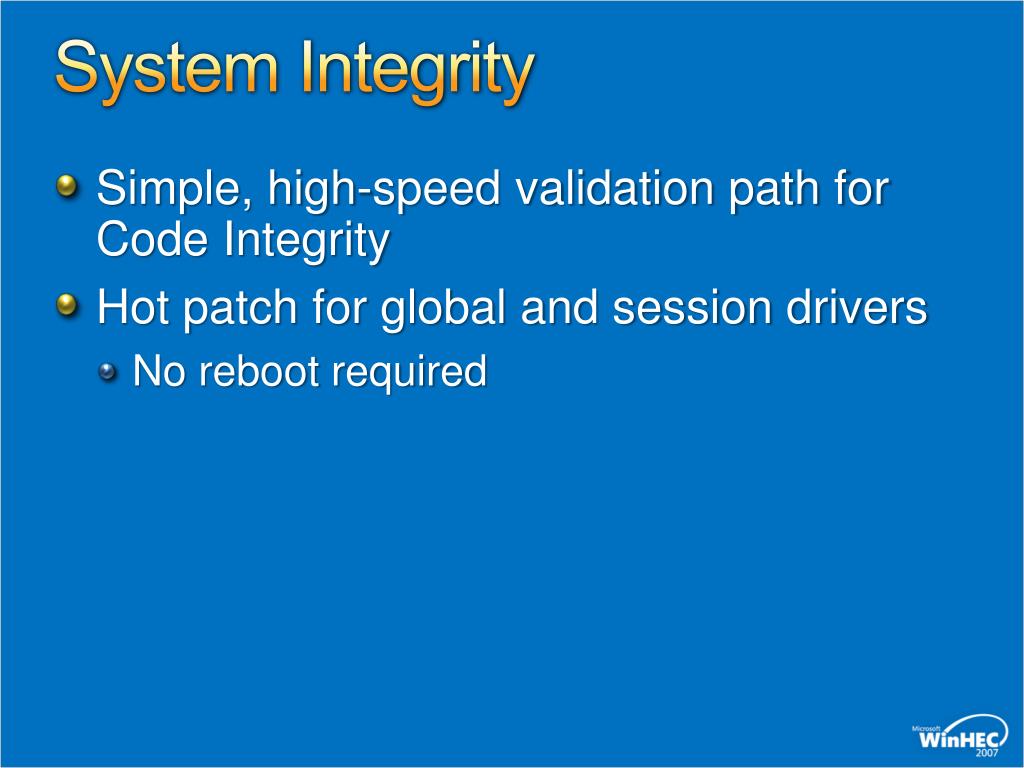 System Integrity

Simple, high-speed validation path for Code Integrity

Hot patch for global and session drivers

No reboot required

Microsoft WinHEC 2007